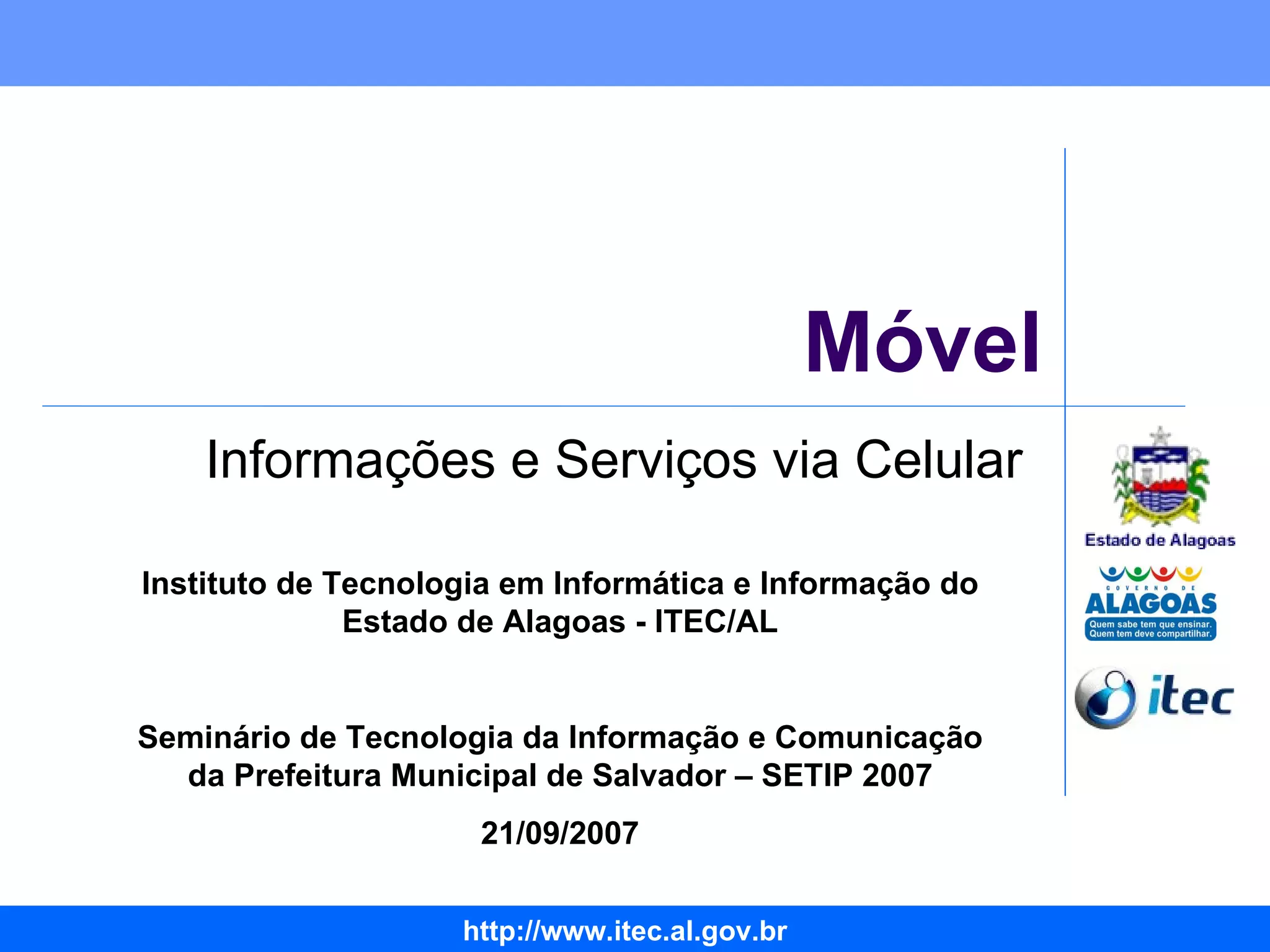 Móvel

Informações e Serviços via Celular

Instituto de Tecnologia em Informática e Informação do Estado de Alagoas - ITEC/AL

Seminário de Tecnologia da Informação e Comunicação da Prefeitura Municipal de Salvador – SETIP 2007

21/09/2007

Estado de Alagoas

GOVERNO DE
ALAGOAS
Quem sabe tem que ensinar.
Quem tem deve compartilhar.

itec

http://www.itec.al.gov.br